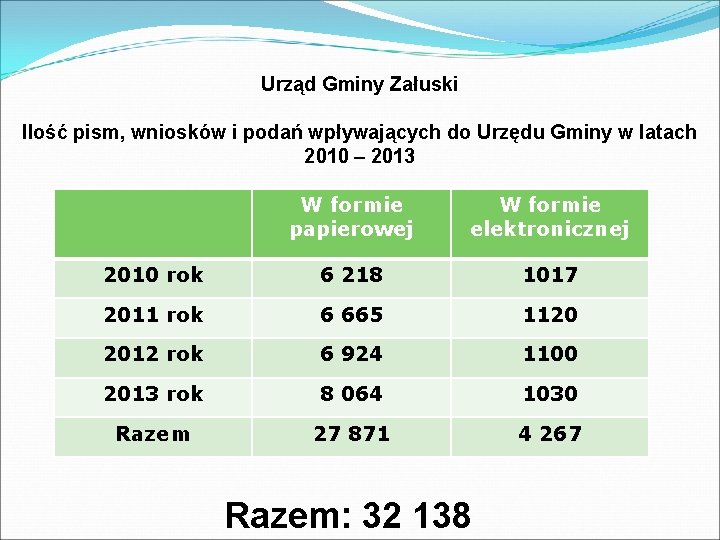 Urząd Gminy Załuski

Ilość pism, wniosków i podań wpływających do Urzędu Gminy w latach 2010 – 2013

| | W formie papierowej | W formie elektronicznej |
|---|---|---|
| 2010 rok | 6 218 | 1017 |
| 2011 rok | 6 665 | 1120 |
| 2012 rok | 6 924 | 1100 |
| 2013 rok | 8 064 | 1030 |
| Razem | 27 871 | 4 267 |

Razem: 32 138